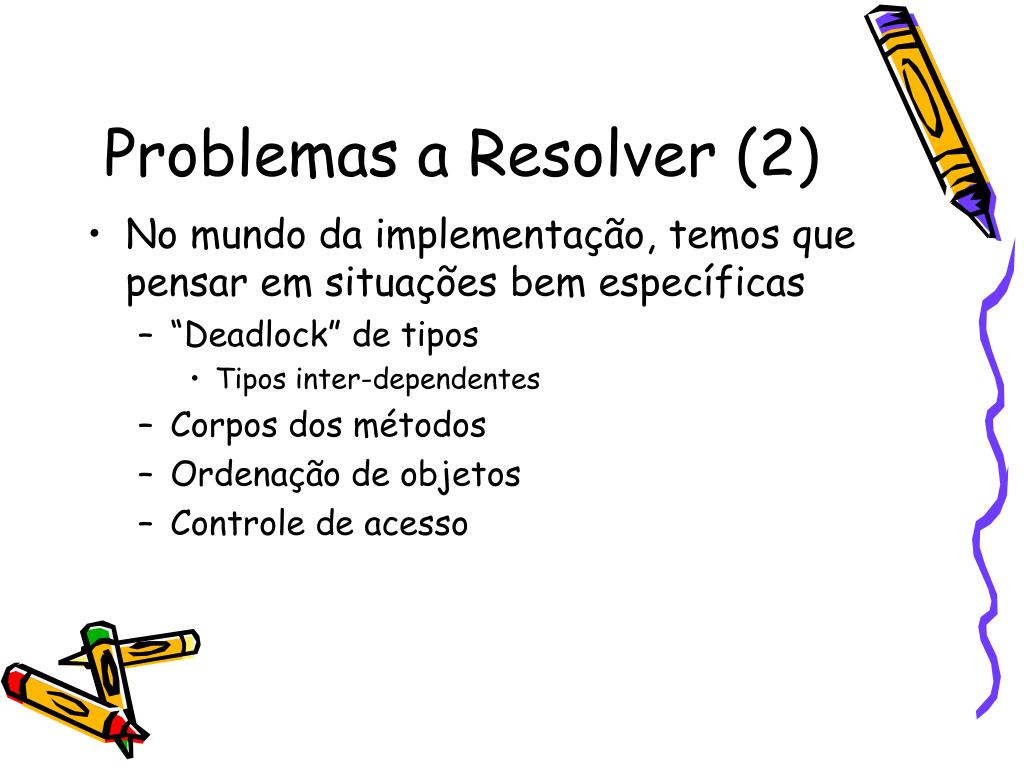 Problemas a Resolver (2)

• No mundo da implementação, temos que pensar em situações bem específicas
  – “Deadlock” de tipos
    • Tipos inter-dependentes
  – Corpos dos métodos
  – Ordenação de objetos
  – Controle de acesso